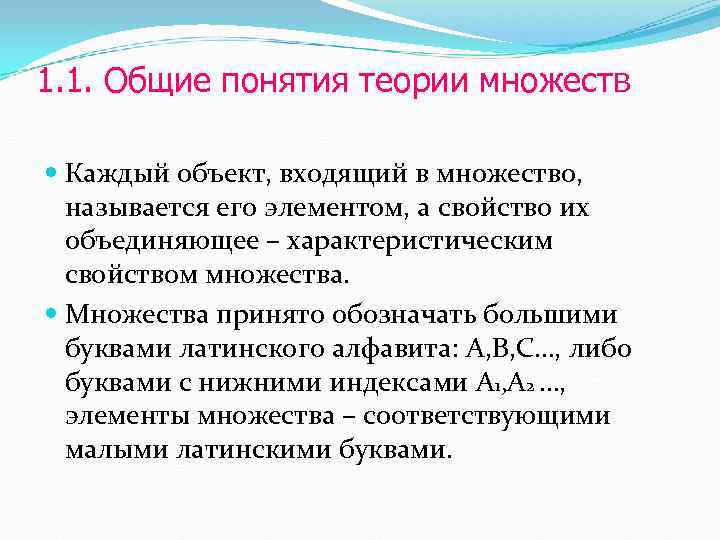 1.1. Общие понятия теории множеств

Каждый объект, входящий в множество, называется его элементом, а свойство их объединяющее – характеристическим свойством множества.

Множества принято обозначать большими буквами латинского алфавита: A,B,C…, либо буквами с нижними индексами $A_1$,$A_2$ …, элементы множества – соответствующими малыми латинскими буквами.